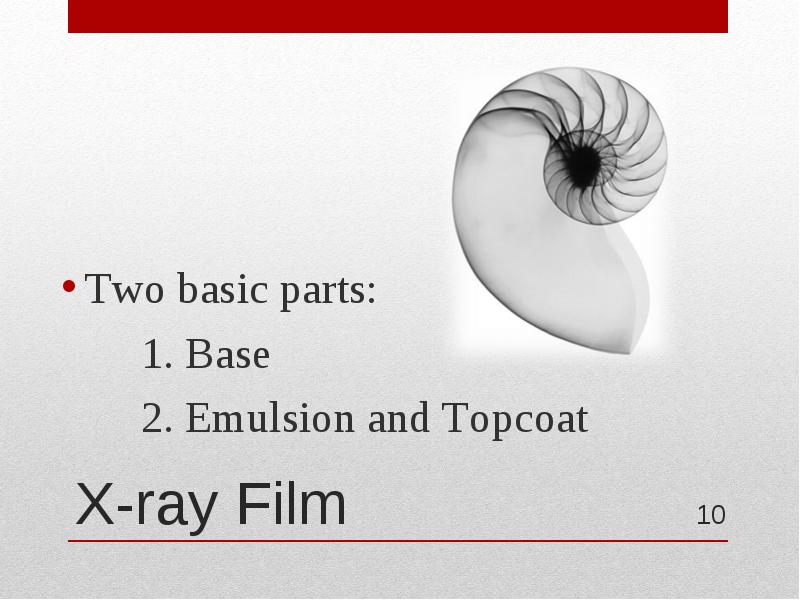 • Two basic parts:

1. Base

2. Emulsion and Topcoat

X-ray Film

10